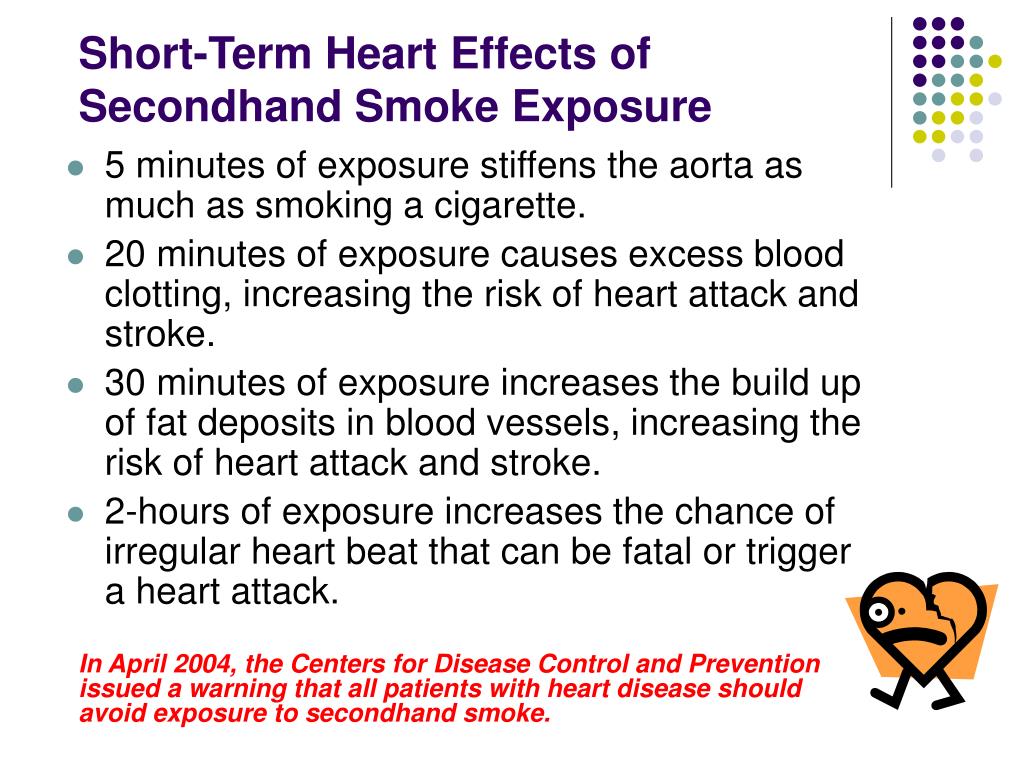 Short-Term Heart Effects of Secondhand Smoke Exposure

- 5 minutes of exposure stiffens the aorta as much as smoking a cigarette.
- 20 minutes of exposure causes excess blood clotting, increasing the risk of heart attack and stroke.
- 30 minutes of exposure increases the build up of fat deposits in blood vessels, increasing the risk of heart attack and stroke.
- 2-hours of exposure increases the chance of irregular heart beat that can be fatal or trigger a heart attack.

In April 2004, the Centers for Disease Control and Prevention issued a warning that all patients with heart disease should avoid exposure to secondhand smoke.